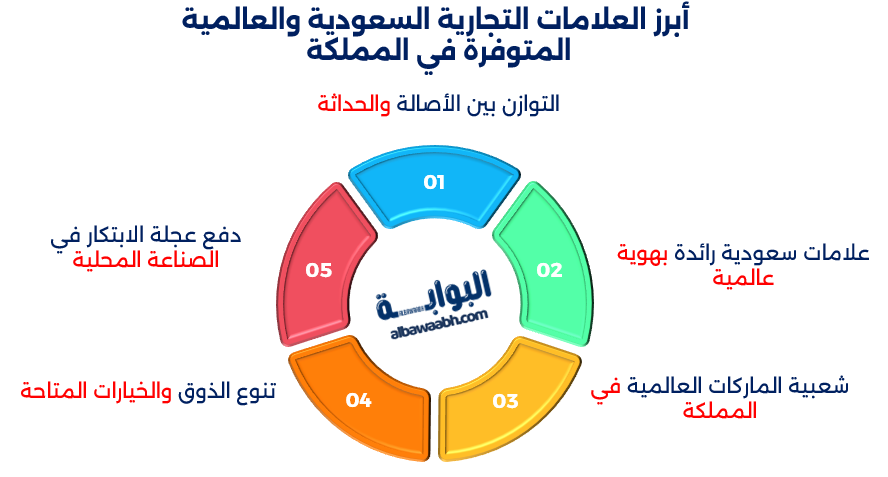 أبرز العلامات التجارية السعودية والعالمية المتوفرة في المملكة

التوازن بين الأصالة والحداثة

01

علامات سعودية رائدة بهوية عالمية

02

شعبية الماركات العالمية في المملكة

03

تنوع الذوق والخيارات المتاحة

04

دفع عجلة الابتكار في الصناعة المحلية

05

البوابة
albawaabh.com